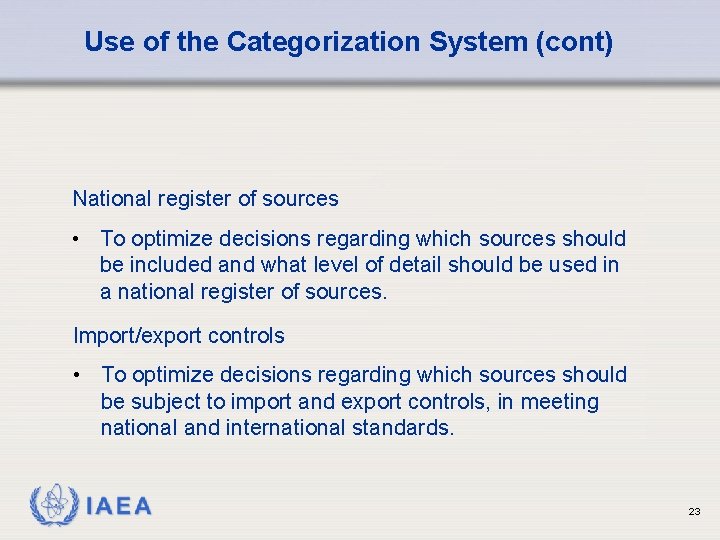 Use of the Categorization System (cont)

National register of sources

• To optimize decisions regarding which sources should be included and what level of detail should be used in a national register of sources.

Import/export controls

• To optimize decisions regarding which sources should be subject to import and export controls, in meeting national and international standards.

IAEA

23